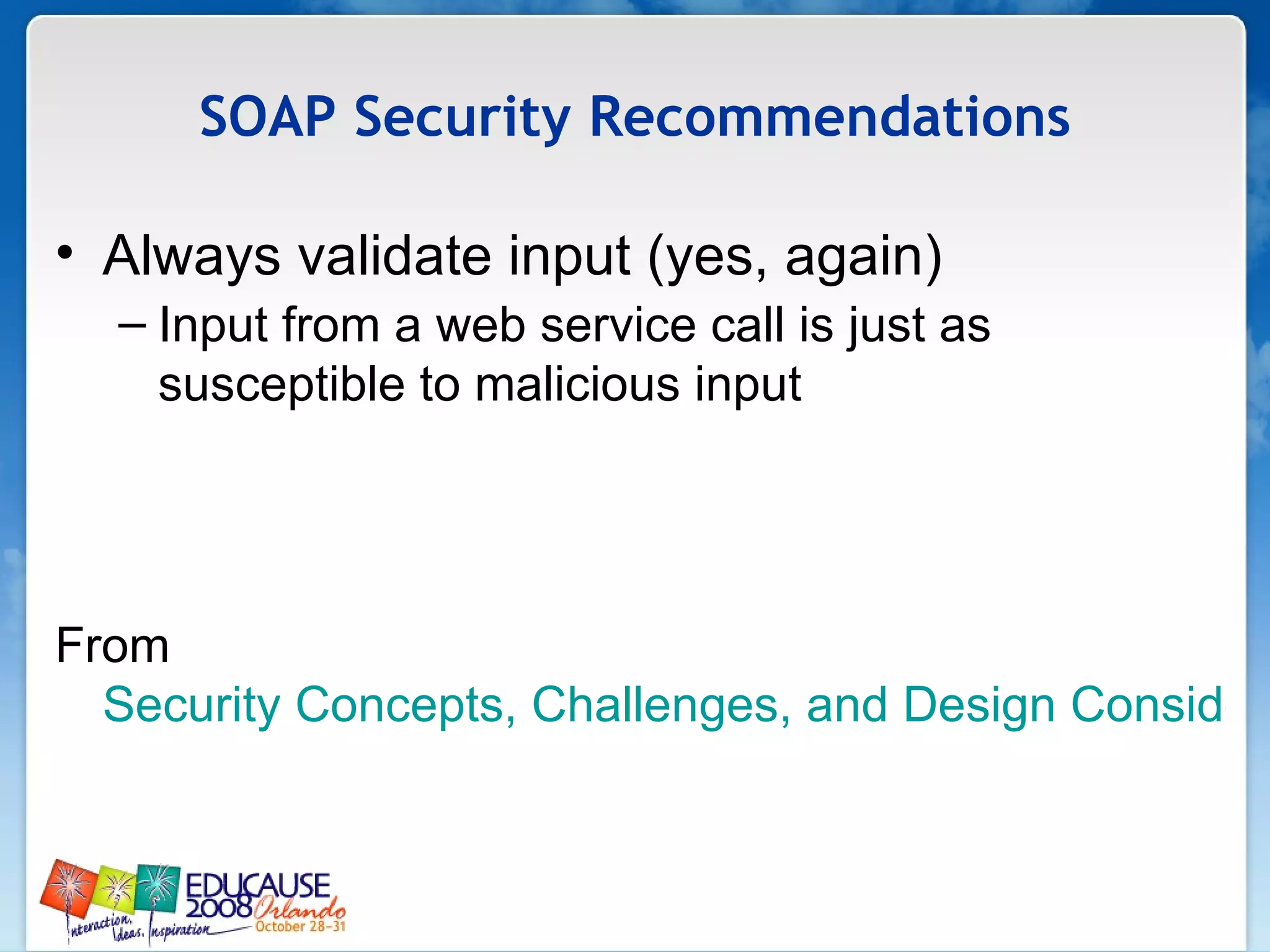 SOAP Security Recommendations

• Always validate input (yes, again)
– Input from a web service call is just as susceptible to malicious input

From
Security Concepts, Challenges, and Design Consid

EDUCAUSE 2008 Orlando October 28-31
Interaction, Ideas, Inspiration